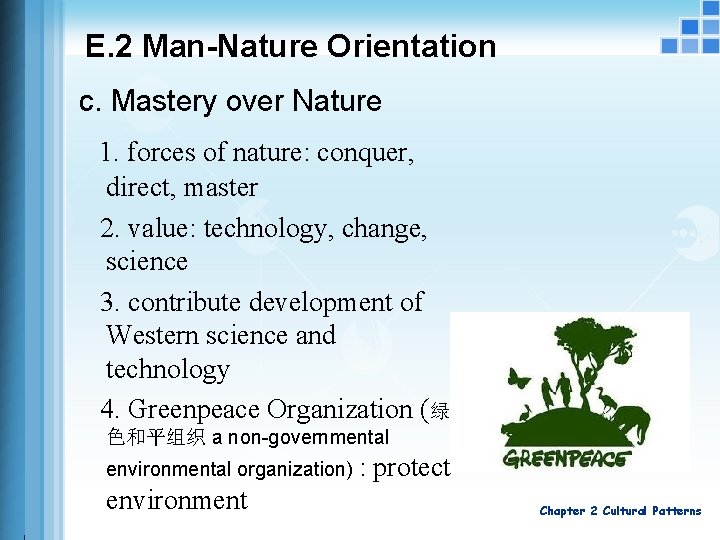 E.2 Man-Nature Orientation

c. Mastery over Nature

1. forces of nature: conquer, direct, master

2. value: technology, change, science

3. contribute development of Western science and technology

4. Greenpeace Organization (绿色和平组织 a non-governmental environmental organization) : protect environment

GREENPEACE

Chapter 2 Cultural Patterns